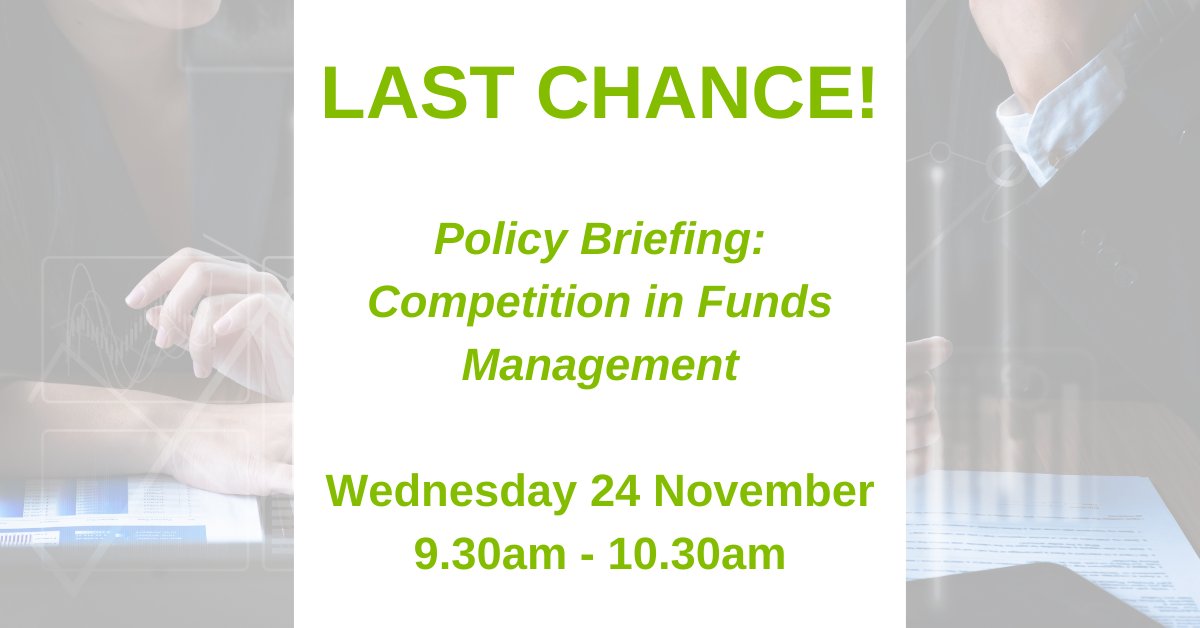 LAST CHANCE!

Policy Briefing: Competition in Funds Management

Wednesday 24 November
9.30am - 10.30am